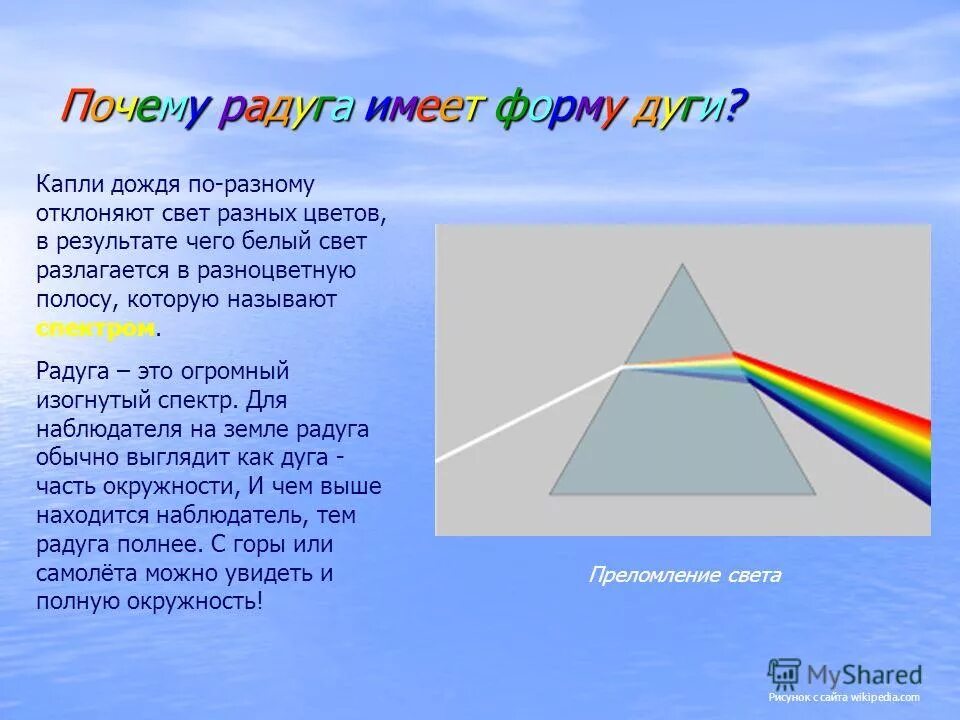 Почему радуга имеет форму дуги?

Капли дождя по-разному отклоняют свет разных цветов, в результате чего белый свет разлагается в разноцветную полосу, которую называют спектром.

Радуга – это огромный изогнутый спектр. Для наблюдателя на земле радуга обычно выглядит как дуга - часть окружности, И чем выше находится наблюдатель, тем радуга полнее. С горы или самолёта можно увидеть и полную окружность!

Преломление света

MyShared

Рисунок с сайта wikipedia.com